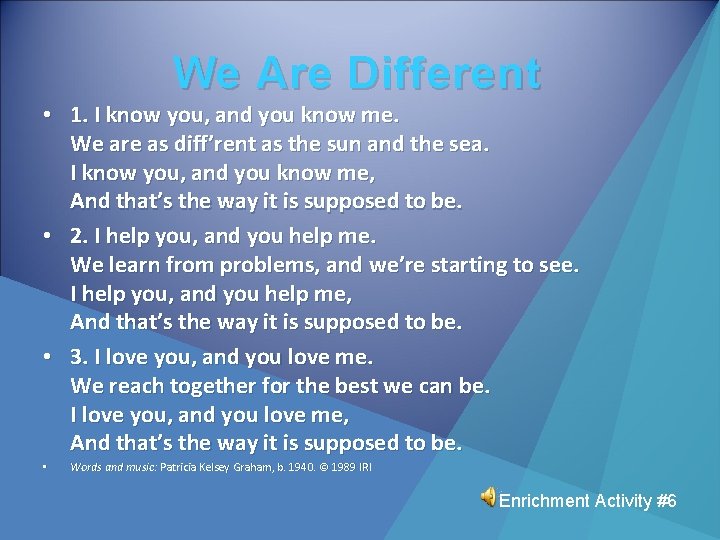 We Are Different

• 1. I know you, and you know me.
We are as diff’rent as the sun and the sea.
I know you, and you know me,
And that’s the way it is supposed to be.

• 2. I help you, and you help me.
We learn from problems, and we’re starting to see.
I help you, and you help me,
And that’s the way it is supposed to be.

• 3. I love you, and you love me.
We reach together for the best we can be.
I love you, and you love me,
And that’s the way it is supposed to be.

• Words and music: Patricia Kelsey Graham, b. 1940. © 1989 IRI

Enrichment Activity #6